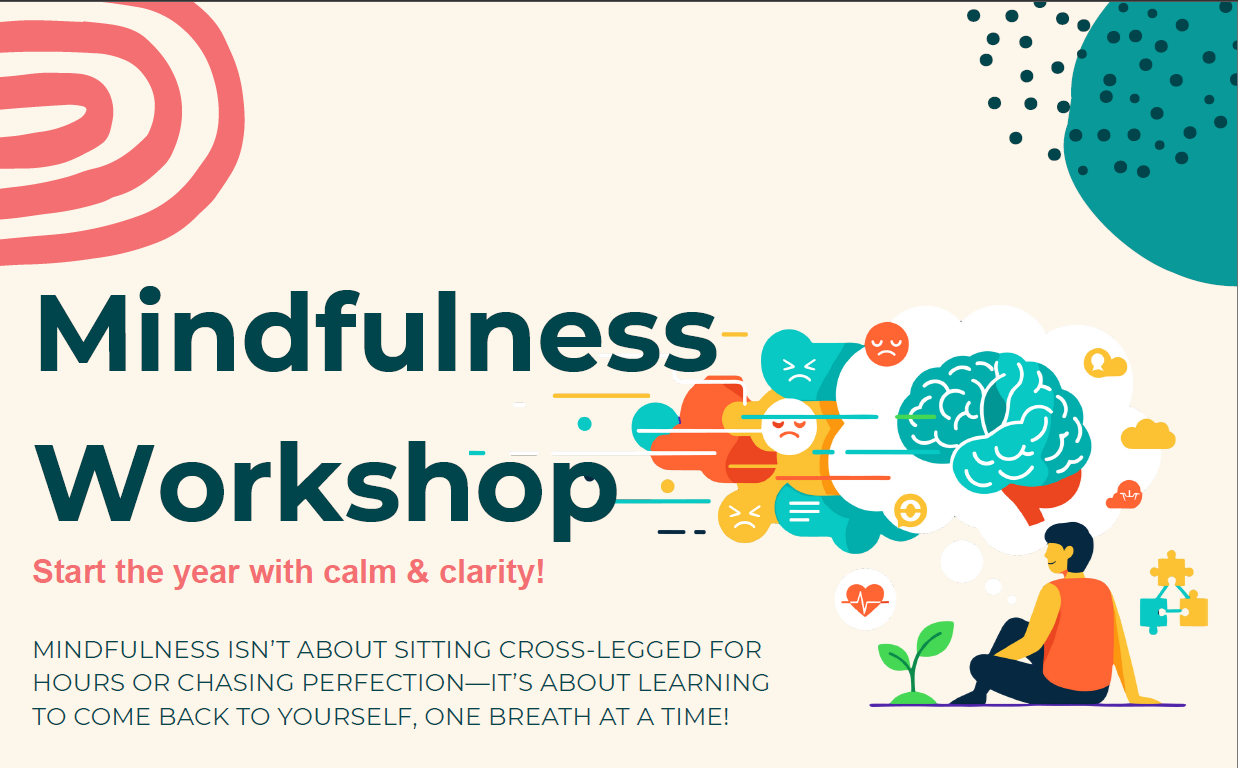 Mindfulness Workshop

Start the year with calm & clarity!

MINDFULNESS ISN'T ABOUT SITTING CROSS-LEGGED FOR HOURS OR CHASING PERFECTION—IT'S ABOUT LEARNING TO COME BACK TO YOURSELF, ONE BREATH AT A TIME!